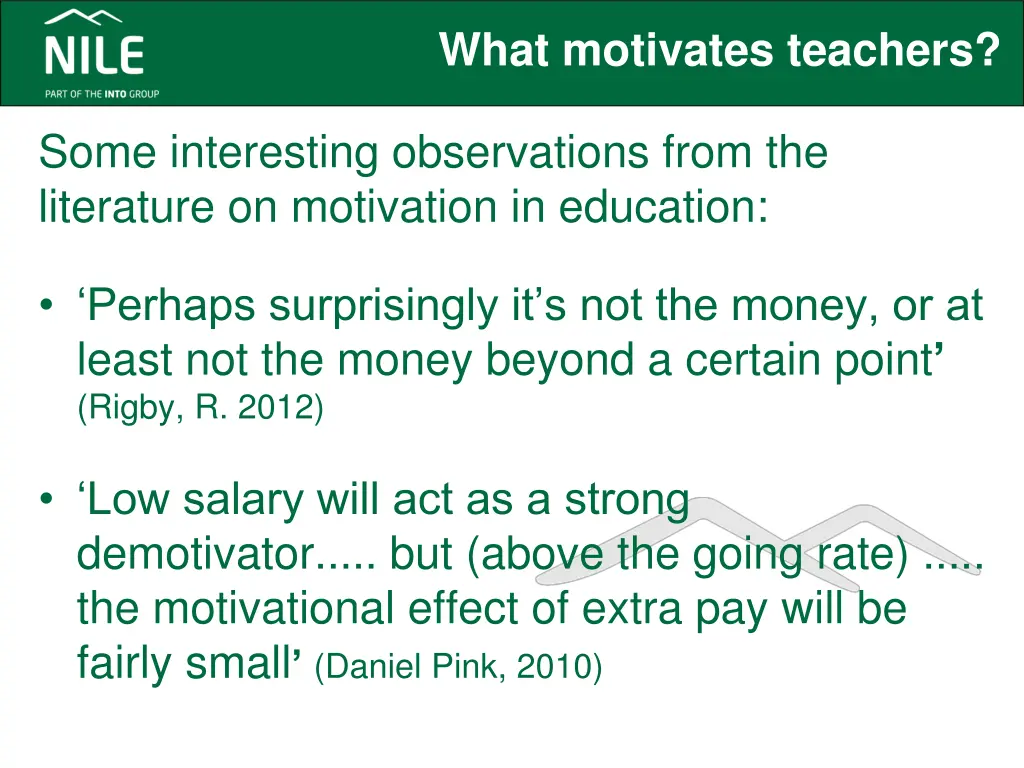 NILE
PART OF THE INTO GROUP

What motivates teachers?

Some interesting observations from the literature on motivation in education:

• ‘Perhaps surprisingly it’s not the money, or at least not the money beyond a certain point’ (Rigby, R. 2012)

• ‘Low salary will act as a strong demotivator..... but (above the going rate) ..... the motivational effect of extra pay will be fairly small’ (Daniel Pink, 2010)